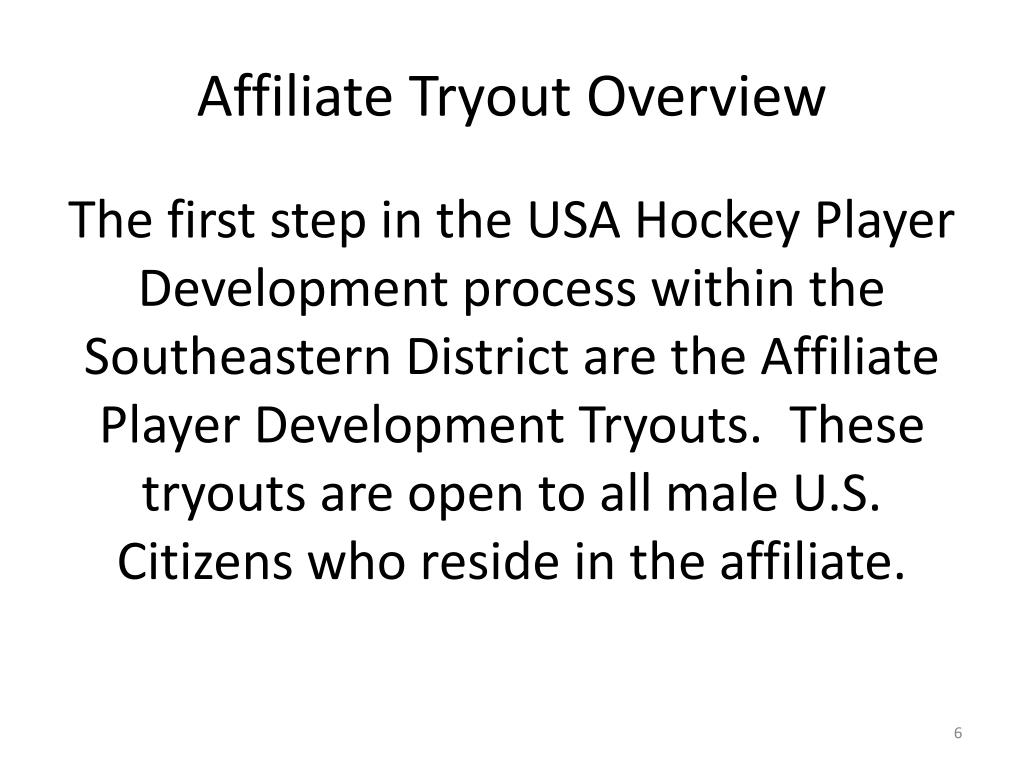 Affiliate Tryout Overview

The first step in the USA Hockey Player Development process within the Southeastern District are the Affiliate Player Development Tryouts. These tryouts are open to all male U.S. Citizens who reside in the affiliate.

6